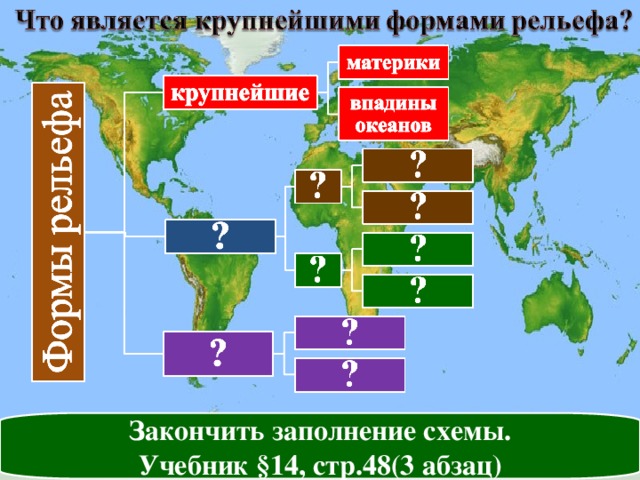 Что является крупнейшими формами рельефа?

Формы рельефа

крупнейшие

материки

впадины океанов

?

?

?

?

?

?

?

?

?

?

Закончить заполнение схемы.
Учебник §14, стр.48(3 абзац)